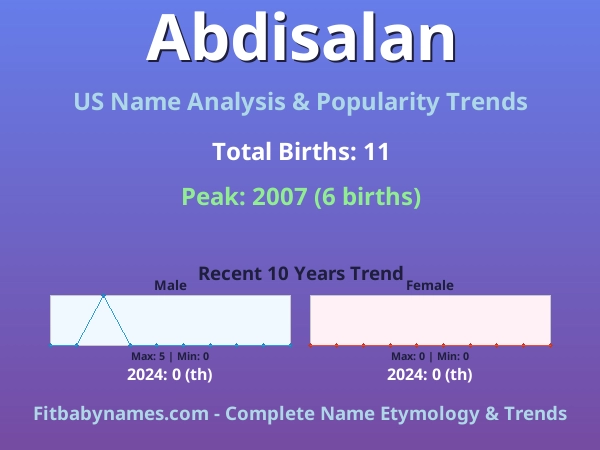 Abdisalan

US Name Analysis & Popularity Trends

Total Births: 11

Peak: 2007 (6 births)

Recent 10 Years Trend

Male

Max: 5 | Min: 0

2024: 0 (th)

Female

Max: 0 | Min: 0

2024: 0 (th)

Fitbabynames.com - Complete Name Etymology & Trends